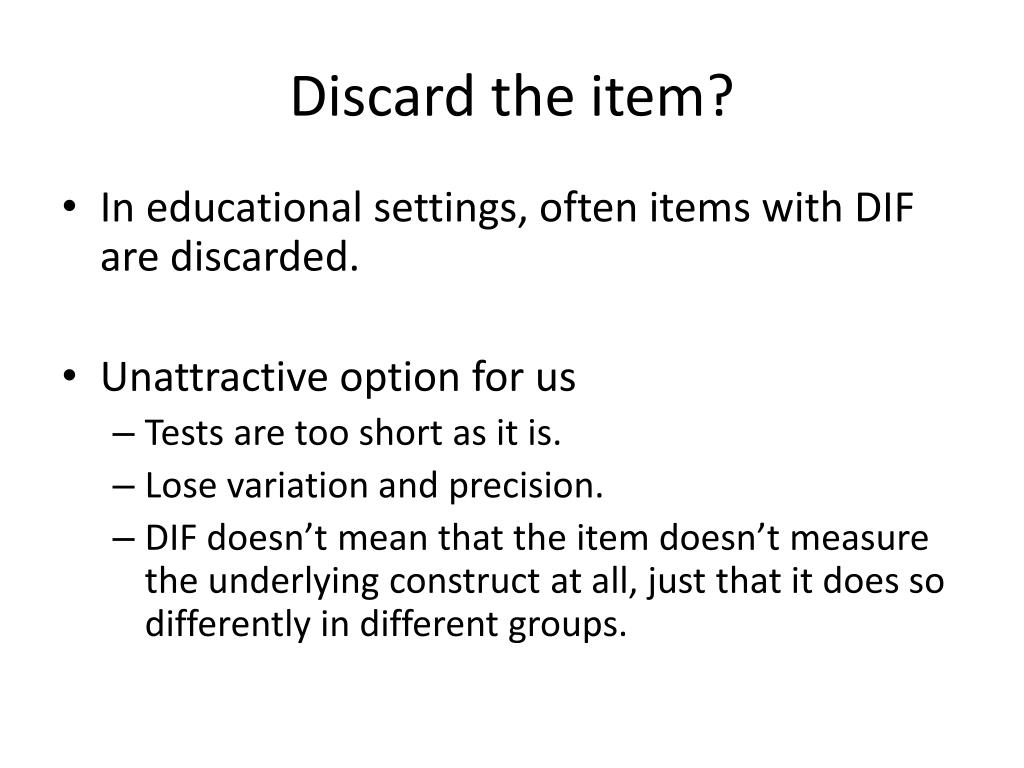 Discard the item?

• In educational settings, often items with DIF are discarded.

• Unattractive option for us
– Tests are too short as it is.
– Lose variation and precision.
– DIF doesn’t mean that the item doesn’t measure the underlying construct at all, just that it does so differently in different groups.